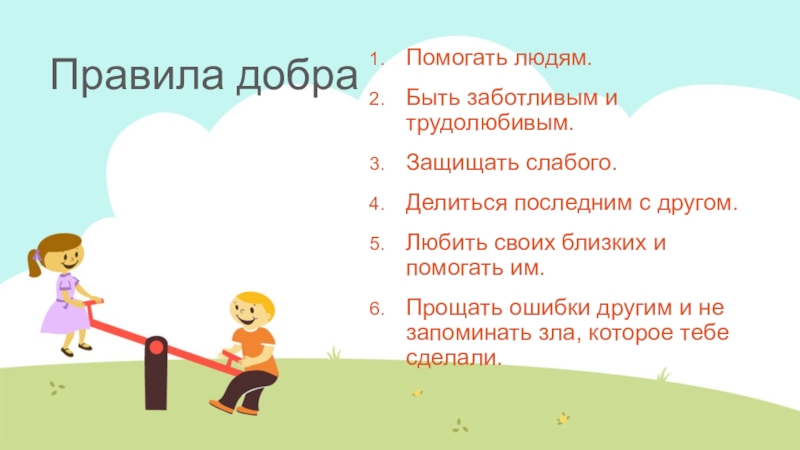 Правила добра

1. Помогать людям.
2. Быть заботливым и трудолюбивым.
3. Защищать слабого.
4. Делиться последним с другом.
5. Любить своих близких и помогать им.
6. Прощать ошибки другим и не запоминать зла, которое тебе сделали.